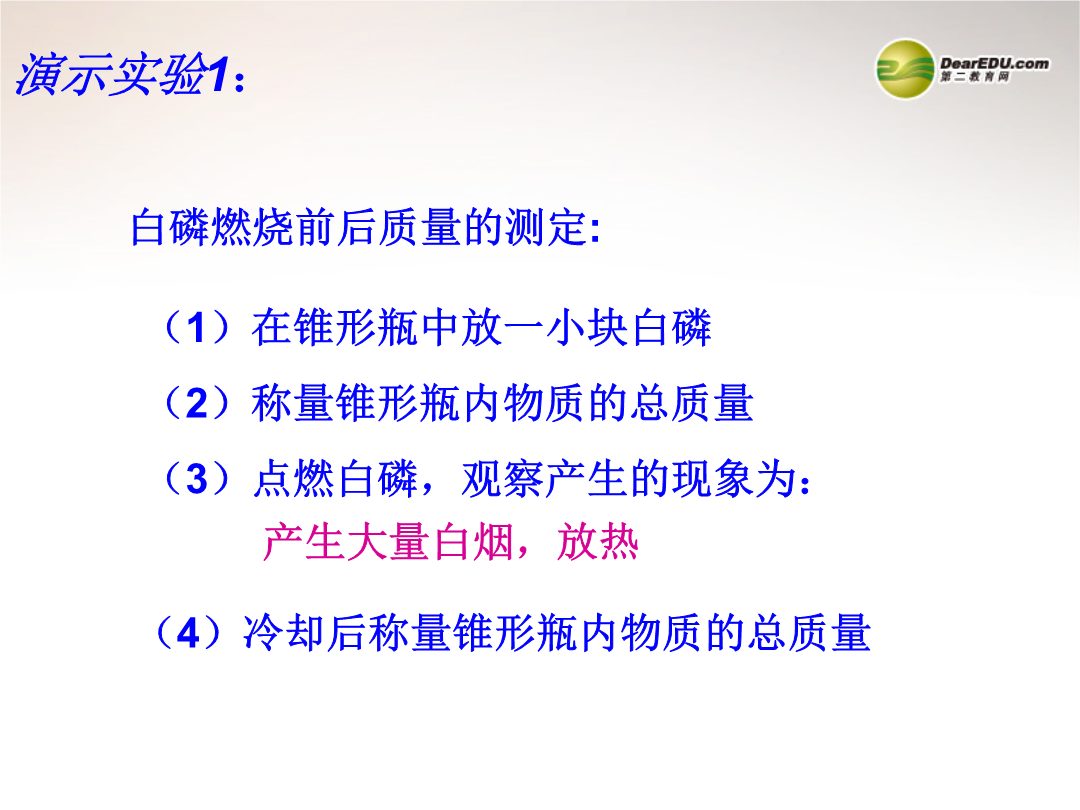 演示实验1：

DearEDU.com
第二教育网

白磷燃烧前后质量的测定:

（1）在锥形瓶中放一小块白磷

（2）称量锥形瓶内物质的总质量

（3）点燃白磷，观察产生的现象为：
产生大量白烟，放热

（4）冷却后称量锥形瓶内物质的总质量